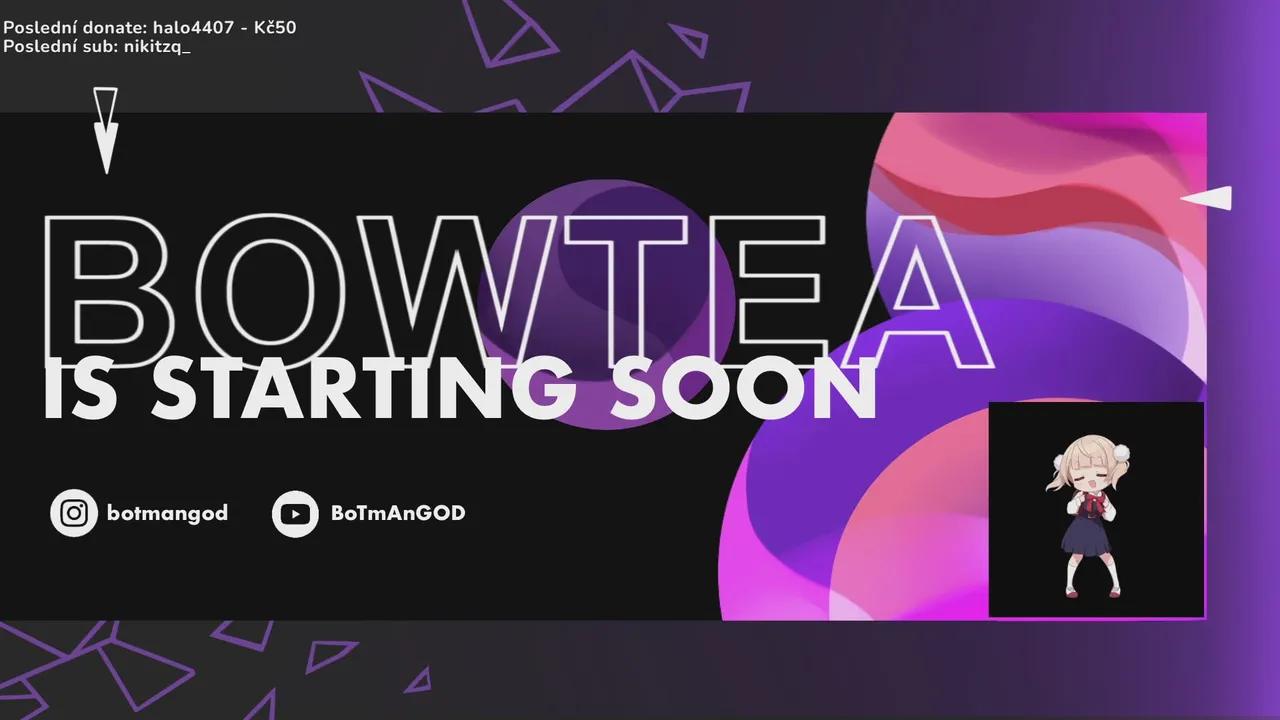 Poslední donate: halo4407 - Kč50
Poslední sub: nikitzq_

BOWTEA
IS STARTING SOON

botmangod
BoTmAnGOD